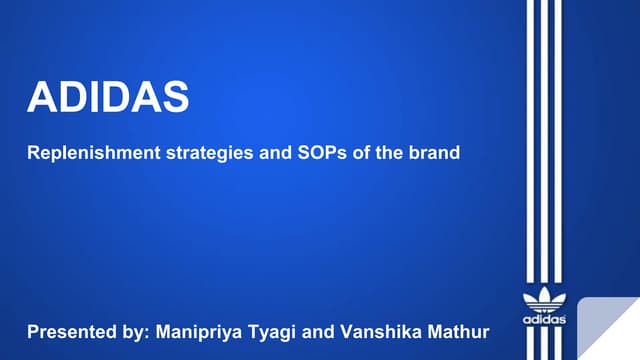 ADIDAS

Replenishment strategies and SOPs of the brand

Presented by: Manipriya Tyagi and Vanshika Mathur

adidas